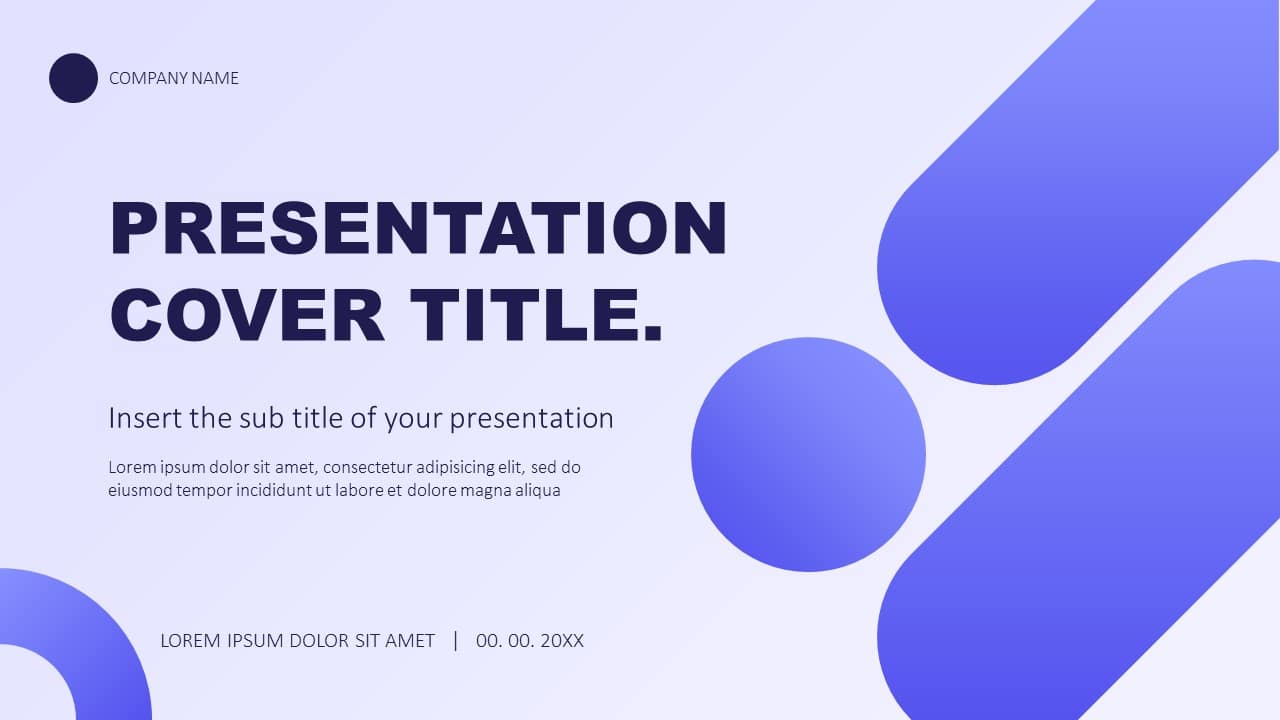 COMPANY NAME

PRESENTATION COVER TITLE.

Insert the sub title of your presentation

Lorem ipsum dolor sit amet, consectetur adipisicing elit, sed do eiusmod tempor incididunt ut labore et dolore magna aliqua

LOREM IPSUM DOLOR SIT AMET | 00. 00. 20XX